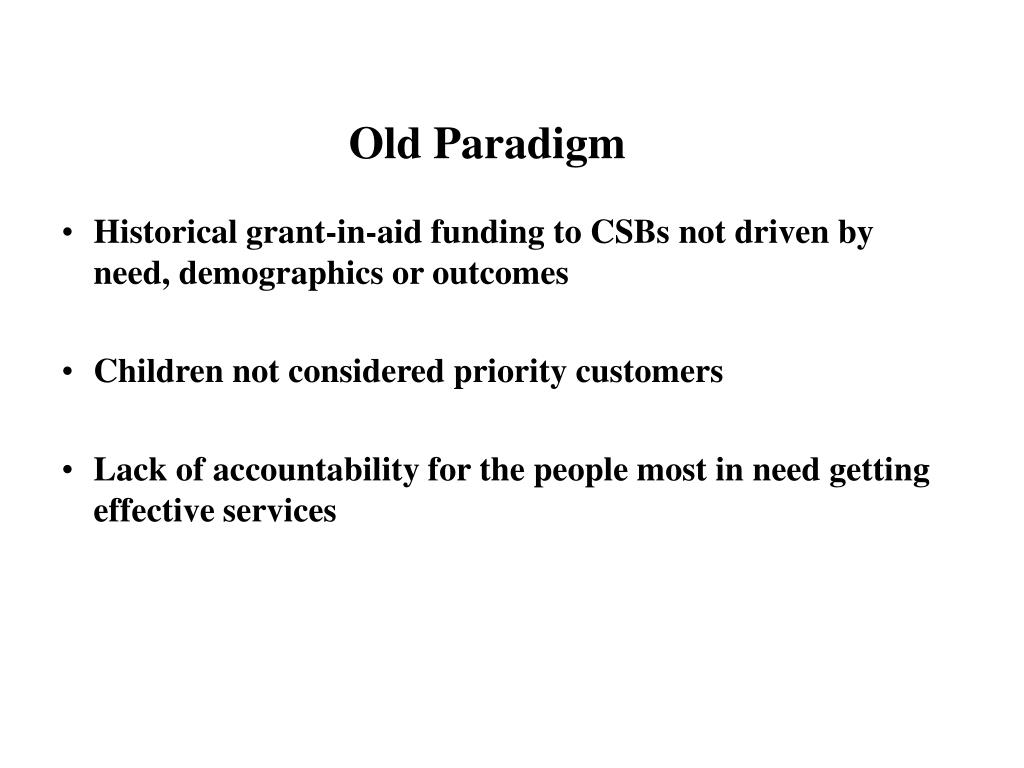 Old Paradigm

• Historical grant-in-aid funding to CSBs not driven by need, demographics or outcomes

• Children not considered priority customers

• Lack of accountability for the people most in need getting effective services